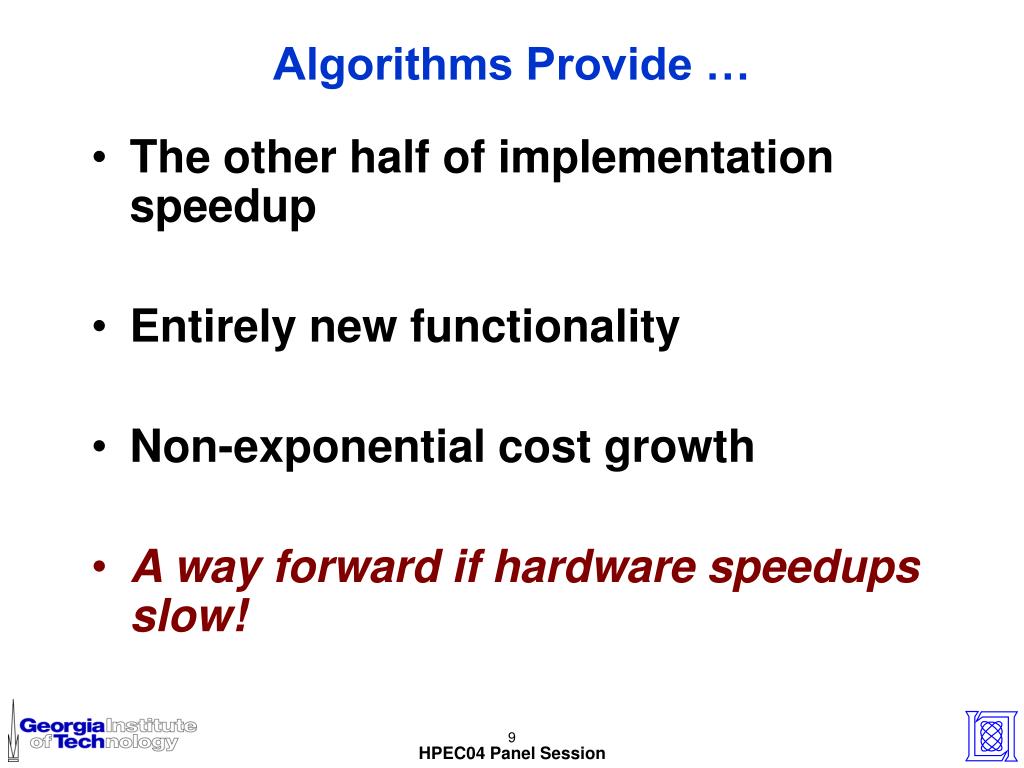 Algorithms Provide …

• The other half of implementation speedup

• Entirely new functionality

• Non-exponential cost growth

• A way forward if hardware speedups slow!

Georgia Institute of Technology

9

HPEC04 Panel Session